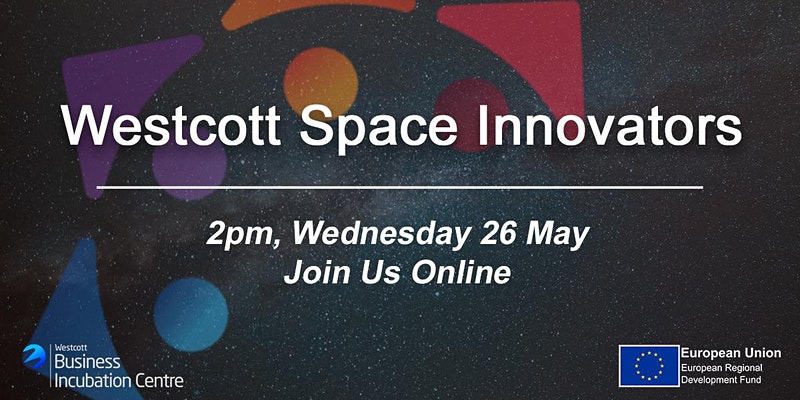 Westcott Space Innovators

2pm, Wednesday 26 May
Join Us Online

Westcott
Business
Incubation Centre

European Union
European Regional
Development Fund